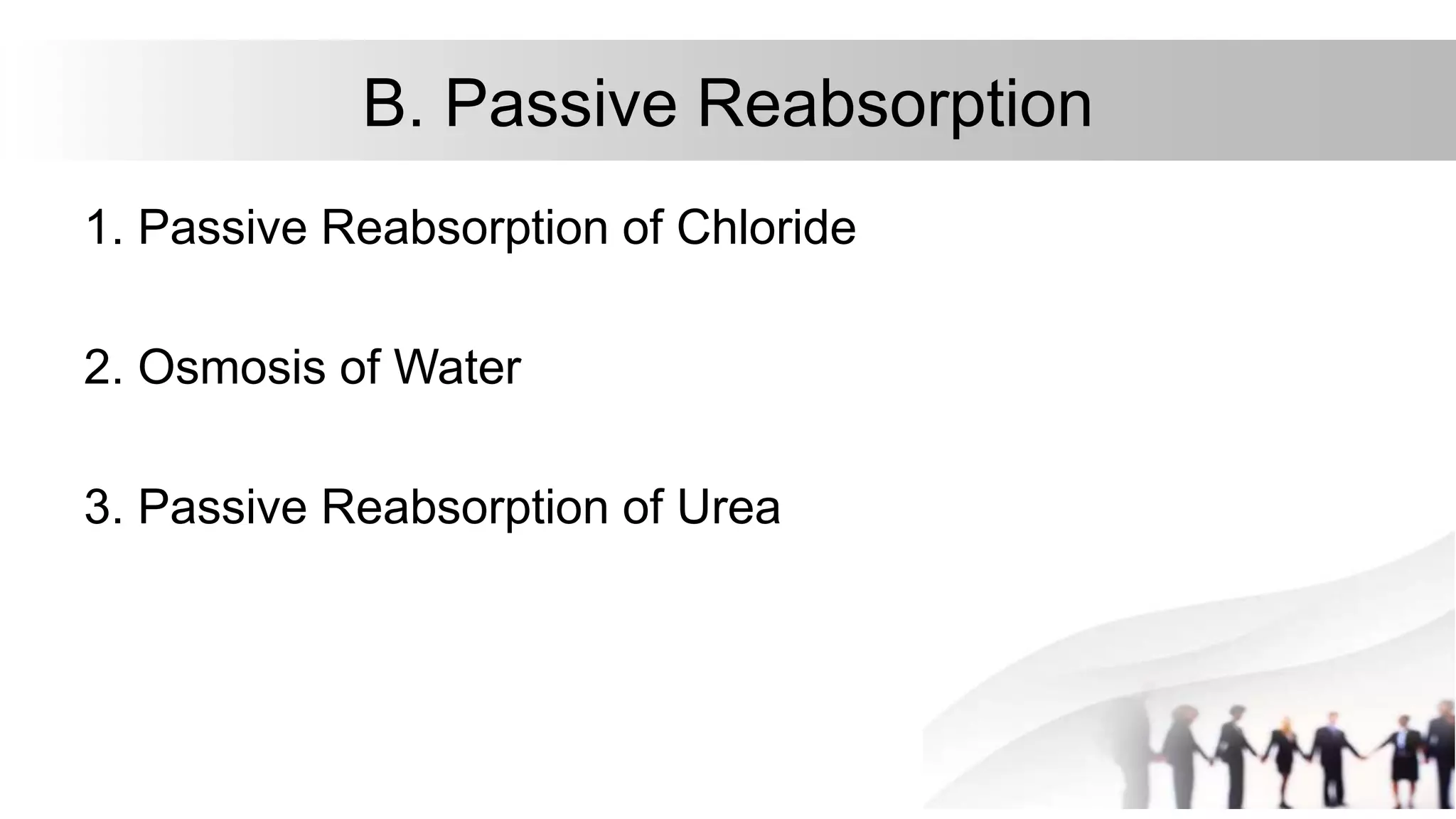 B. Passive Reabsorption

1. Passive Reabsorption of Chloride

2. Osmosis of Water

3. Passive Reabsorption of Urea